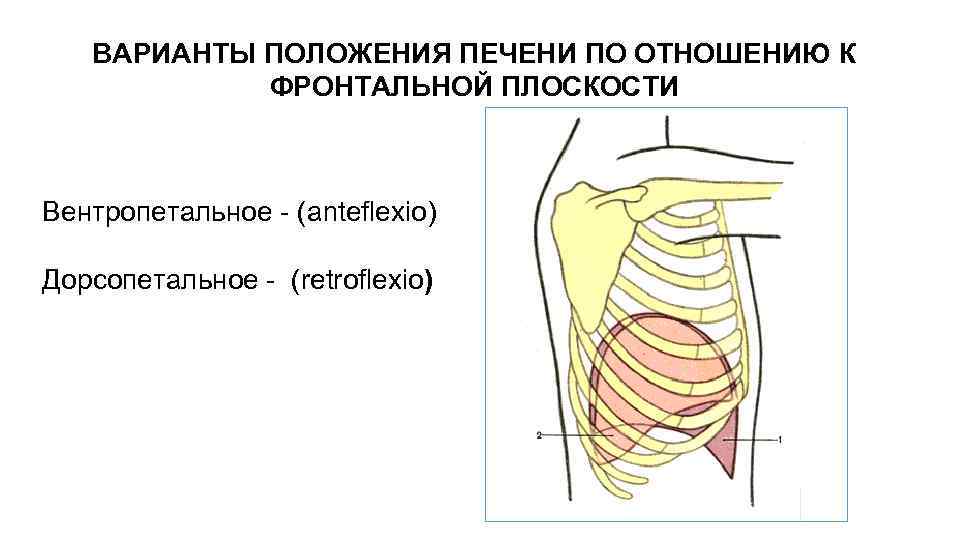 ВАРИАНТЫ ПОЛОЖЕНИЯ ПЕЧЕНИ ПО ОТНОШЕНИЮ К ФРОНТАЛЬНОЙ ПЛОСКОСТИ

Вентропетальное - (anteflexio)

Дорсопетальное - (retroflexio)

2

1